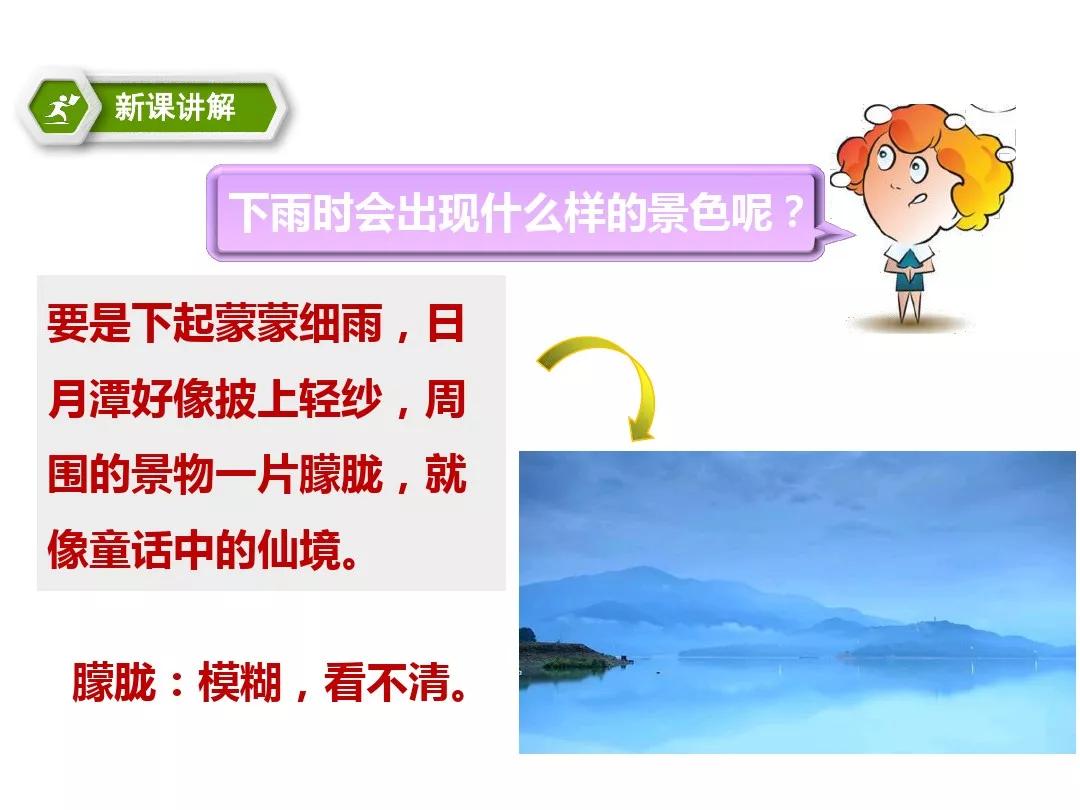 新课讲解

下雨时会出现什么样的景色呢？

要是下起蒙蒙细雨，日月潭好像披上轻纱，周围的景物一片朦胧，就像童话中的仙境。

朦胧：模糊，看不清。